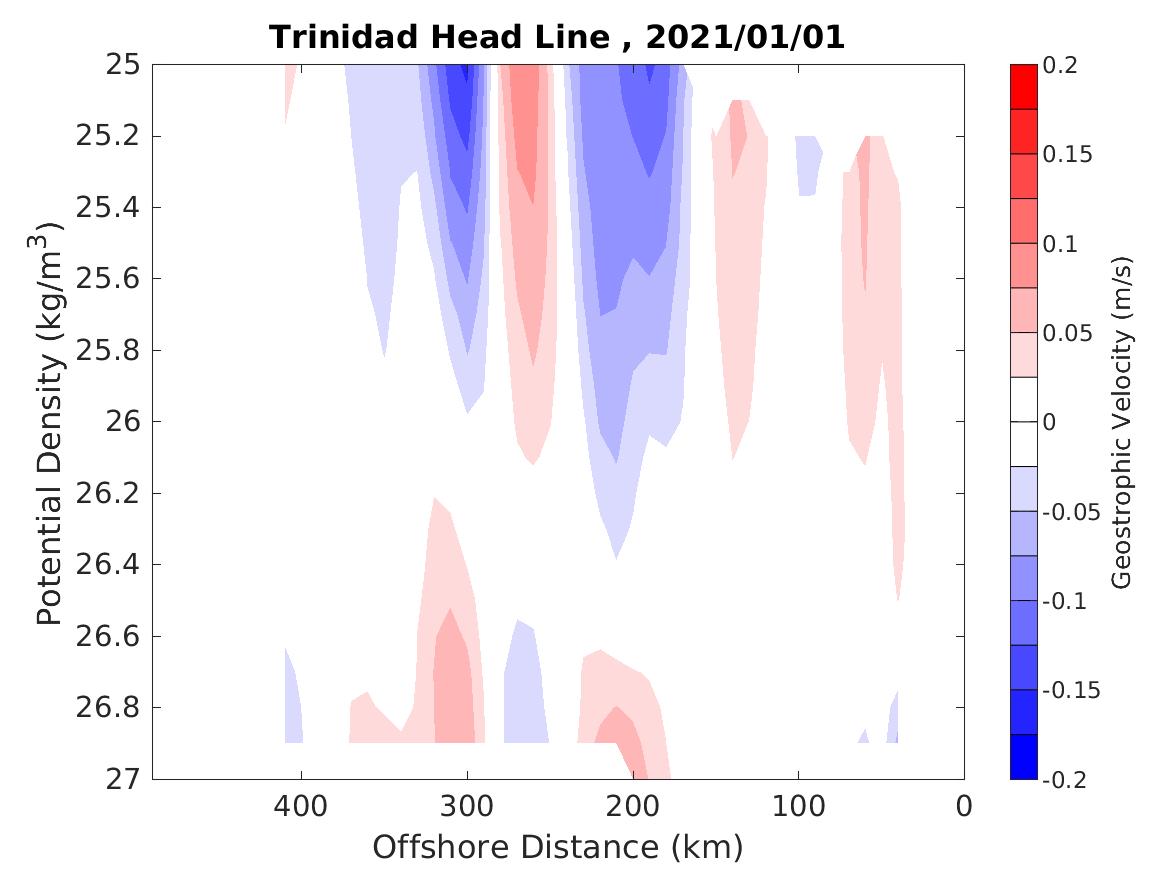 Trinidad Head Line , 2021/01/01

Potential Density (kg/m$^3$)

25
25.2
25.4
25.6
25.8
26
26.2
26.4
26.6
26.8
27

400
300
200
100
0

Offshore Distance (km)

0.2
0.15
0.1
0.05
0
-0.05
-0.1
-0.15
-0.2

Geostrophic Velocity (m/s)